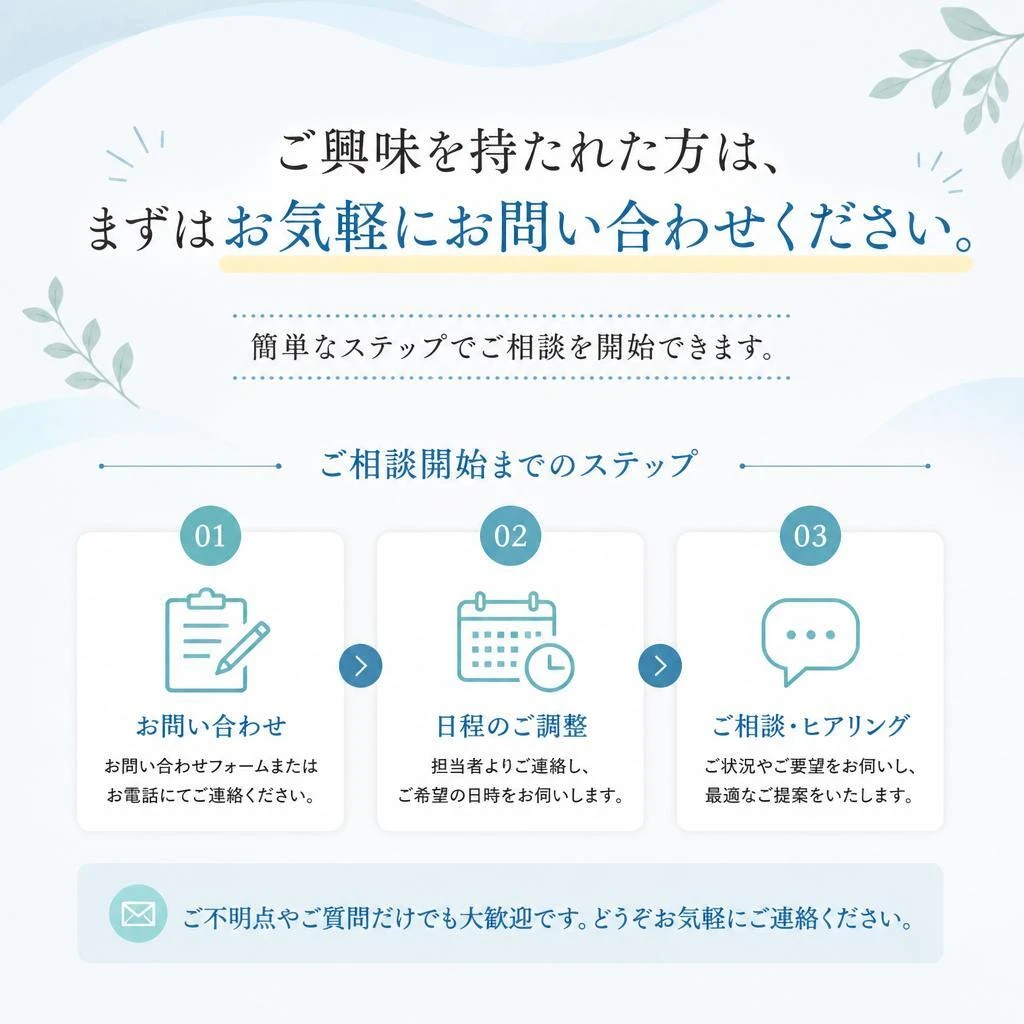 ご興味を持たれた方は、
まずはお気軽にお問い合わせください。

簡単なステップでご相談を開始できます。

ご相談開始までのステップ

01
お問い合わせ
お問い合わせフォームまたはお電話にてご連絡ください。

02
日程のご調整
担当者よりご連絡し、ご希望の日時をお伺いします。

03
ご相談・ヒアリング
ご状況やご要望をお伺いし、最適なご提案をいたします。

ご不明点やご質問だけでも大歓迎です。どうぞお気軽にご連絡ください。